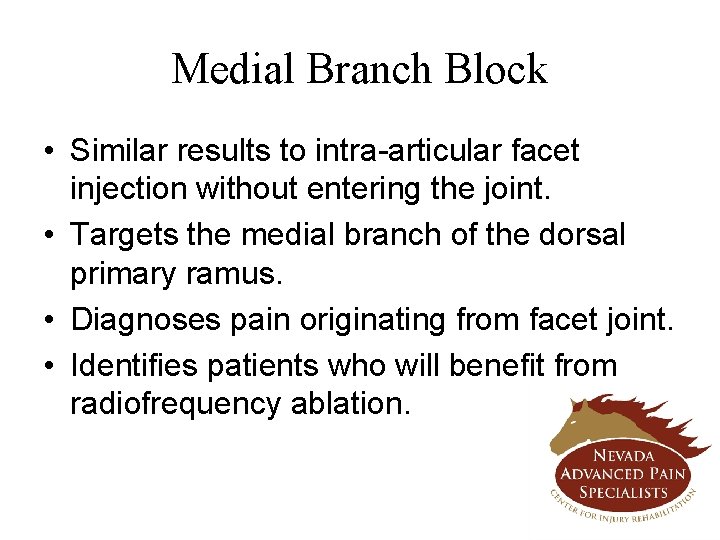 Medial Branch Block

• Similar results to intra-articular facet injection without entering the joint.
• Targets the medial branch of the dorsal primary ramus.
• Diagnoses pain originating from facet joint.
• Identifies patients who will benefit from radiofrequency ablation.

NEVADA ADVANCED PAIN SPECIALISTS
CENTER FOR INJURY REHABILITATION